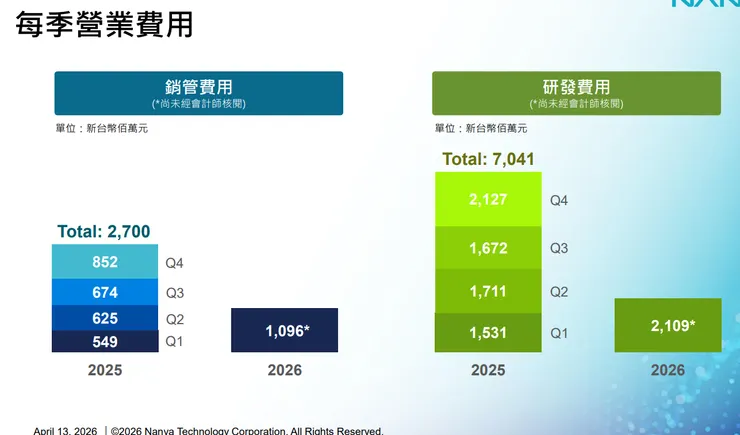 每季營業費用

銷管費用
(*尚未經會計師核閱)

單位：新台幣佰萬元

Total: 2,700

852 Q4
674 Q3
625 Q2
549 Q1

1,096*

2025 2026

研發費用
(*尚未經會計師核閱)

單位：新台幣佰萬元

Total: 7,041

2,127 Q4
1,672 Q3
1,711 Q2
1,531 Q1

2,109*

2025 2026

April 13, 2026 | ©2026 Nanya Technology Corporation. All Rights Reserved.